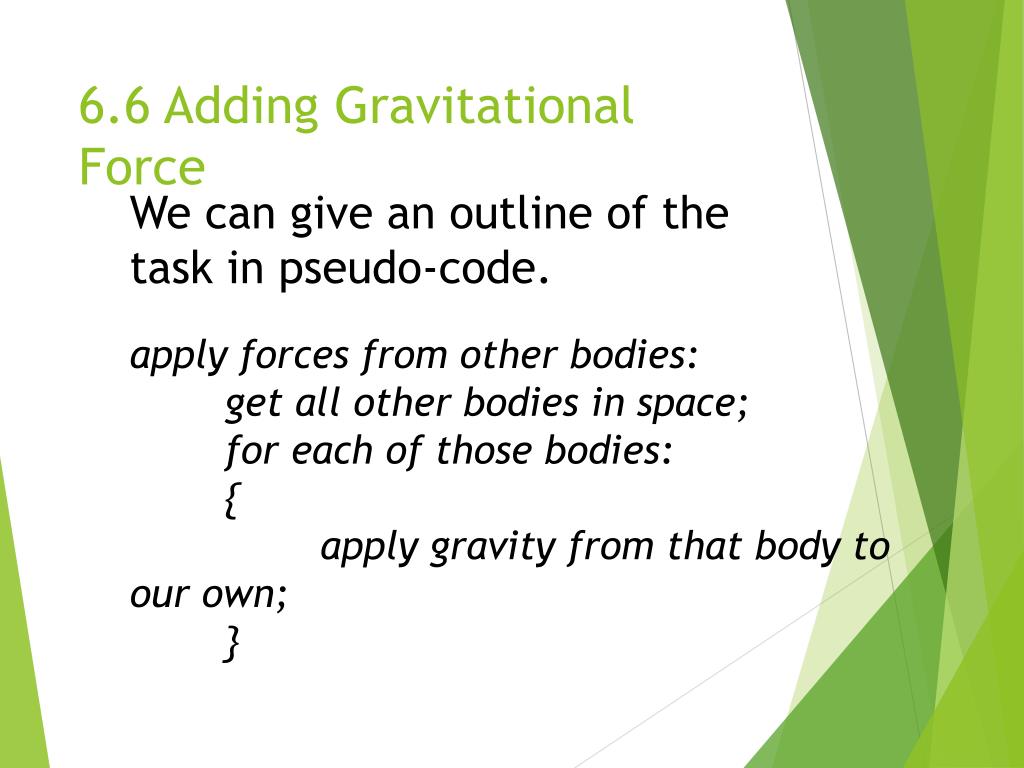 6.6 Adding Gravitational Force

We can give an outline of the task in pseudo-code.

apply forces from other bodies:
get all other bodies in space;
for each of those bodies:
{
apply gravity from that body to our own;
}